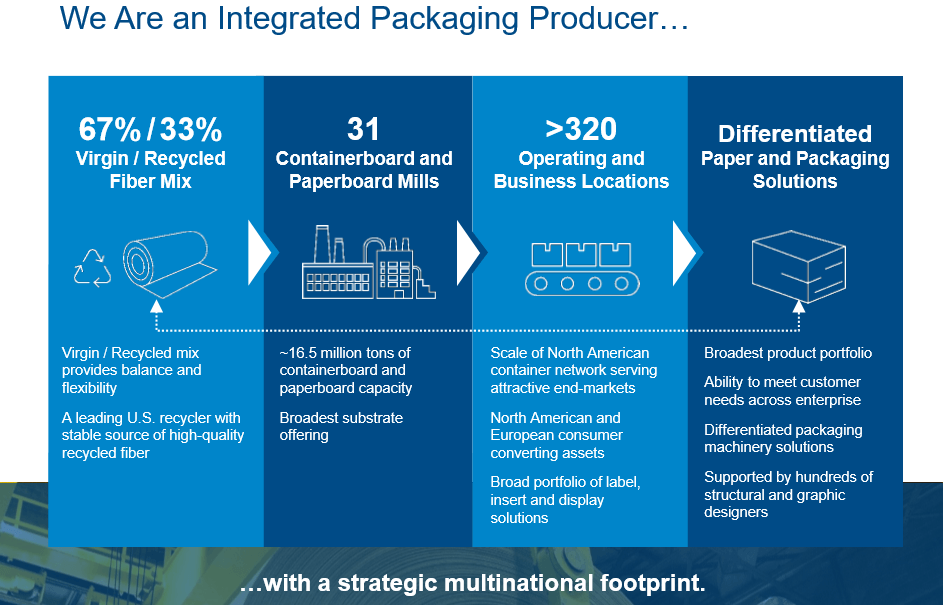 We Are an Integrated Packaging Producer…

67% / 33%
Virgin / Recycled Fiber Mix

Virgin / Recycled mix provides balance and flexibility

A leading U.S. recycler with stable source of high-quality recycled fiber

31
Containerboard and Paperboard Mills

~16.5 million tons of containerboard and paperboard capacity

Broadest substrate offering

>320
Operating and Business Locations

Scale of North American container network serving attractive end-markets

North American and European consumer converting assets

Broad portfolio of label, insert and display solutions

Differentiated
Paper and Packaging Solutions

Broadest product portfolio

Ability to meet customer needs across enterprise

Differentiated packaging machinery solutions

Supported by hundreds of structural and graphic designers

…with a strategic multinational footprint.